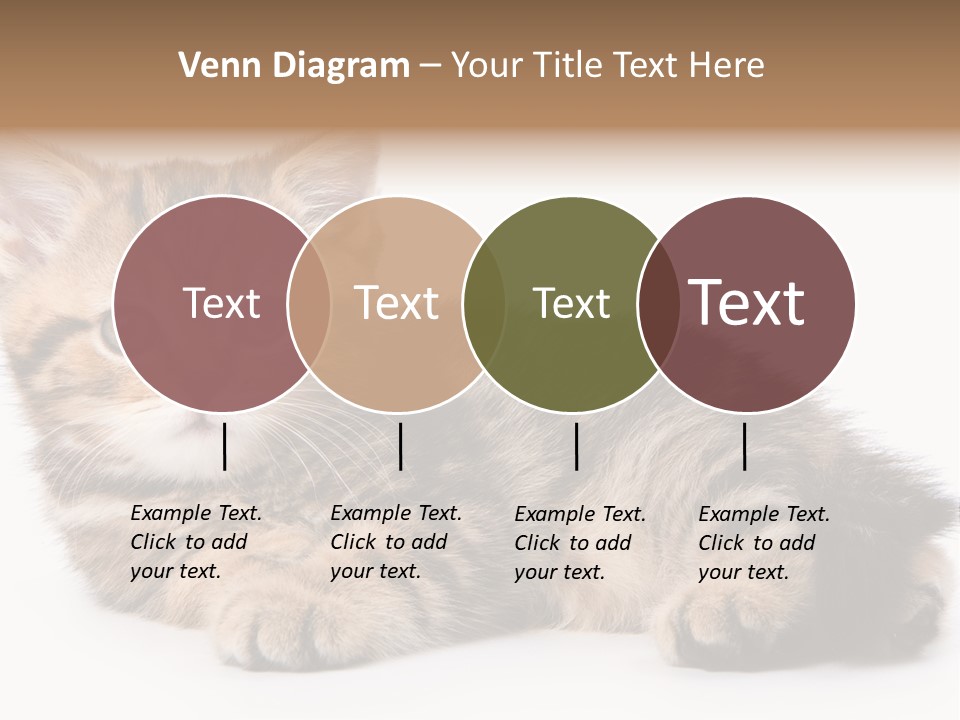 Venn Diagram – Your Title Text Here

Text

Text

Text

Text

Example Text. Click to add your text.

Example Text. Click to add your text.

Example Text. Click to add your text.

Example Text. Click to add your text.